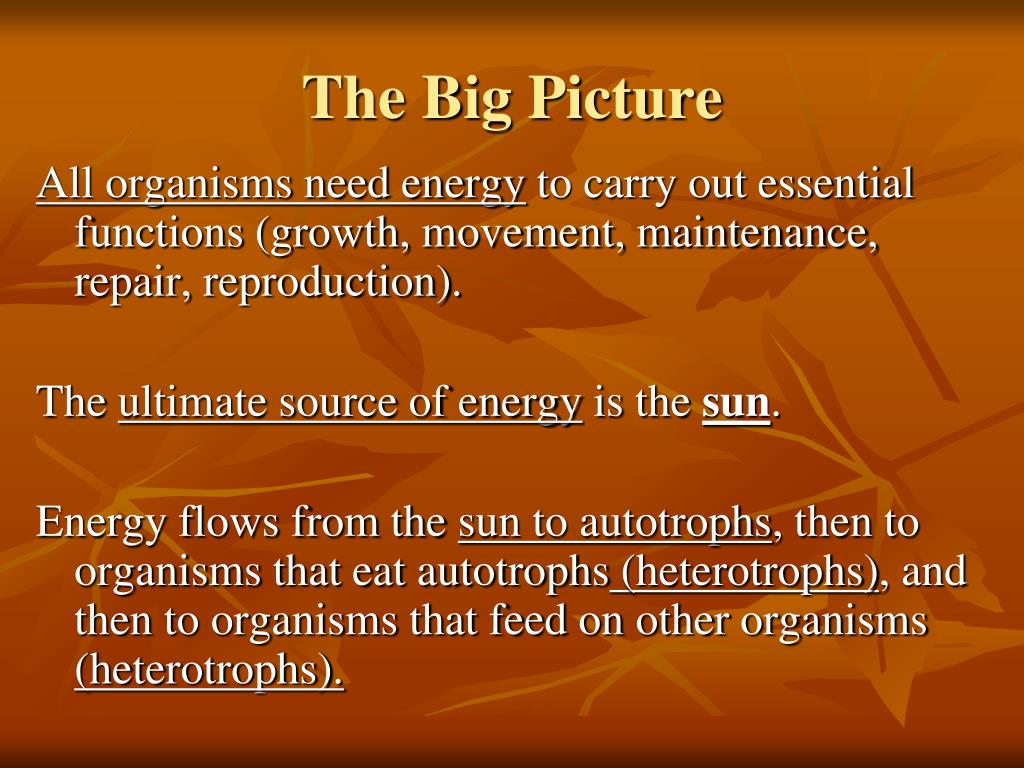 The Big Picture

All organisms need energy to carry out essential functions (growth, movement, maintenance, repair, reproduction).

The ultimate source of energy is the sun.

Energy flows from the sun to autotrophs, then to organisms that eat autotrophs (heterotrophs), and then to organisms that feed on other organisms (heterotrophs).